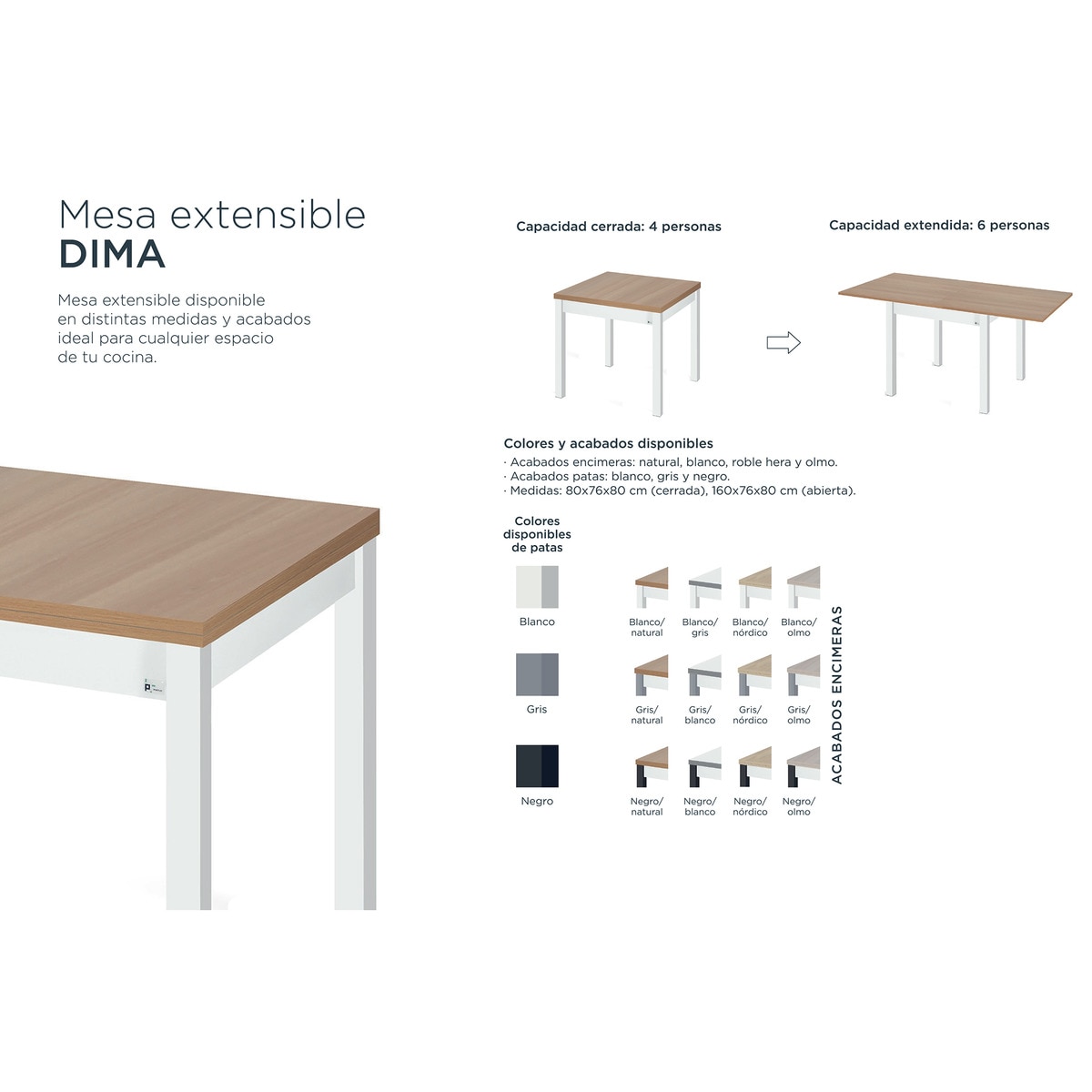 Mesa extensible
DIMA

Mesa extensible disponible en distintas medidas y acabados ideal para cualquier espacio de tu cocina.

Capacidad cerrada: 4 personas

Capacidad extendida: 6 personas

Colores y acabados disponibles
· Acabados encimeras: natural, blanco, roble hera y olmo.
· Acabados patas: blanco, gris y negro.
· Medidas: 80x76x80 cm (cerrada), 160x76x80 cm (abierta).

Colores disponibles de patas

Blanco

Gris

Negro

Blanco/ natural
Blanco/ gris
Blanco/ nórdico
Blanco/ olmo

Gris/ natural
Gris/ blanco
Gris/ nórdico
Gris/ olmo

Negro/ natural
Negro/ blanco
Negro/ nórdico
Negro/ olmo

ACABADOS ENCIMERAS